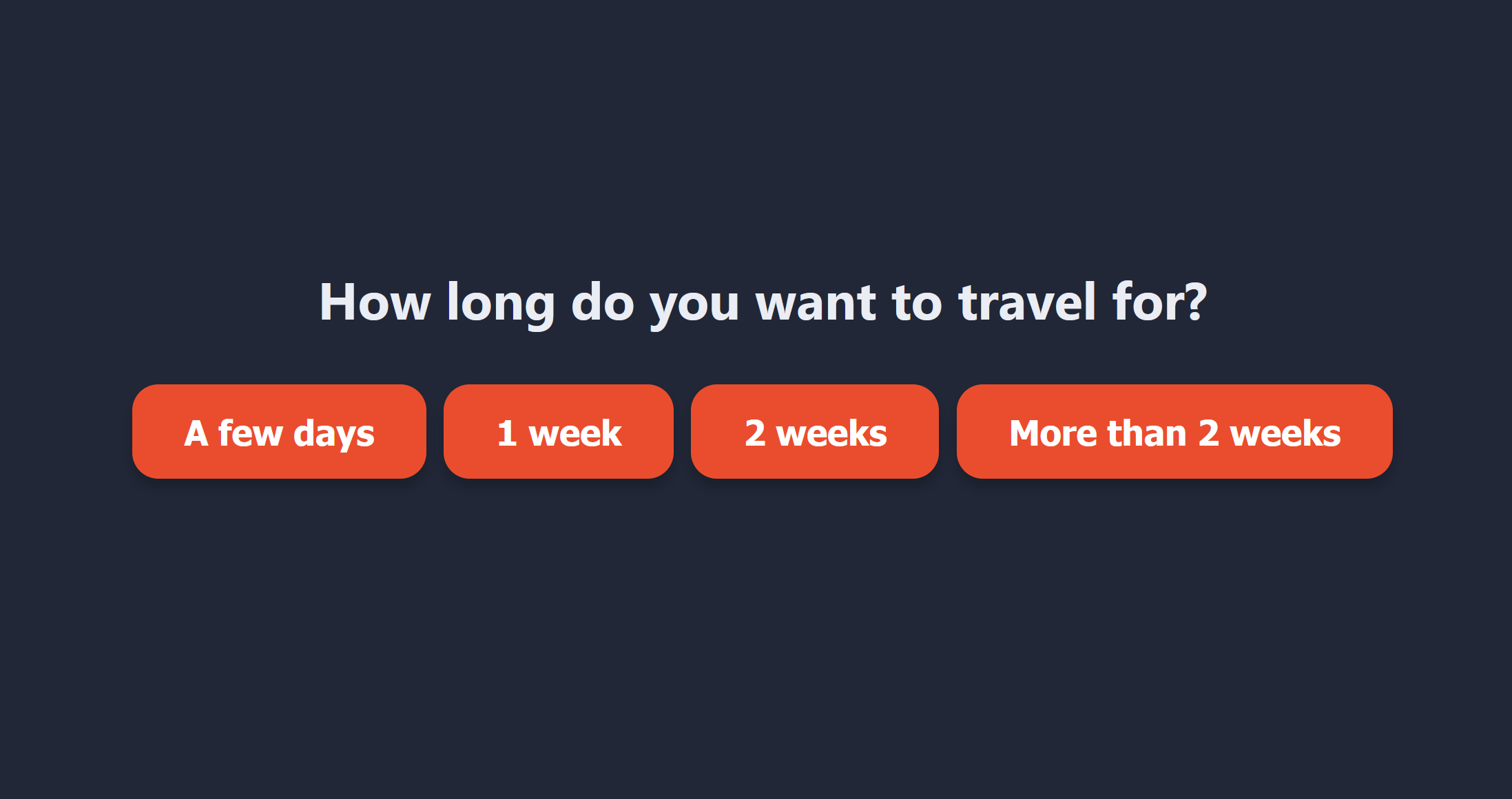 How long do you want to travel for?

A few days

1 week

2 weeks

More than 2 weeks